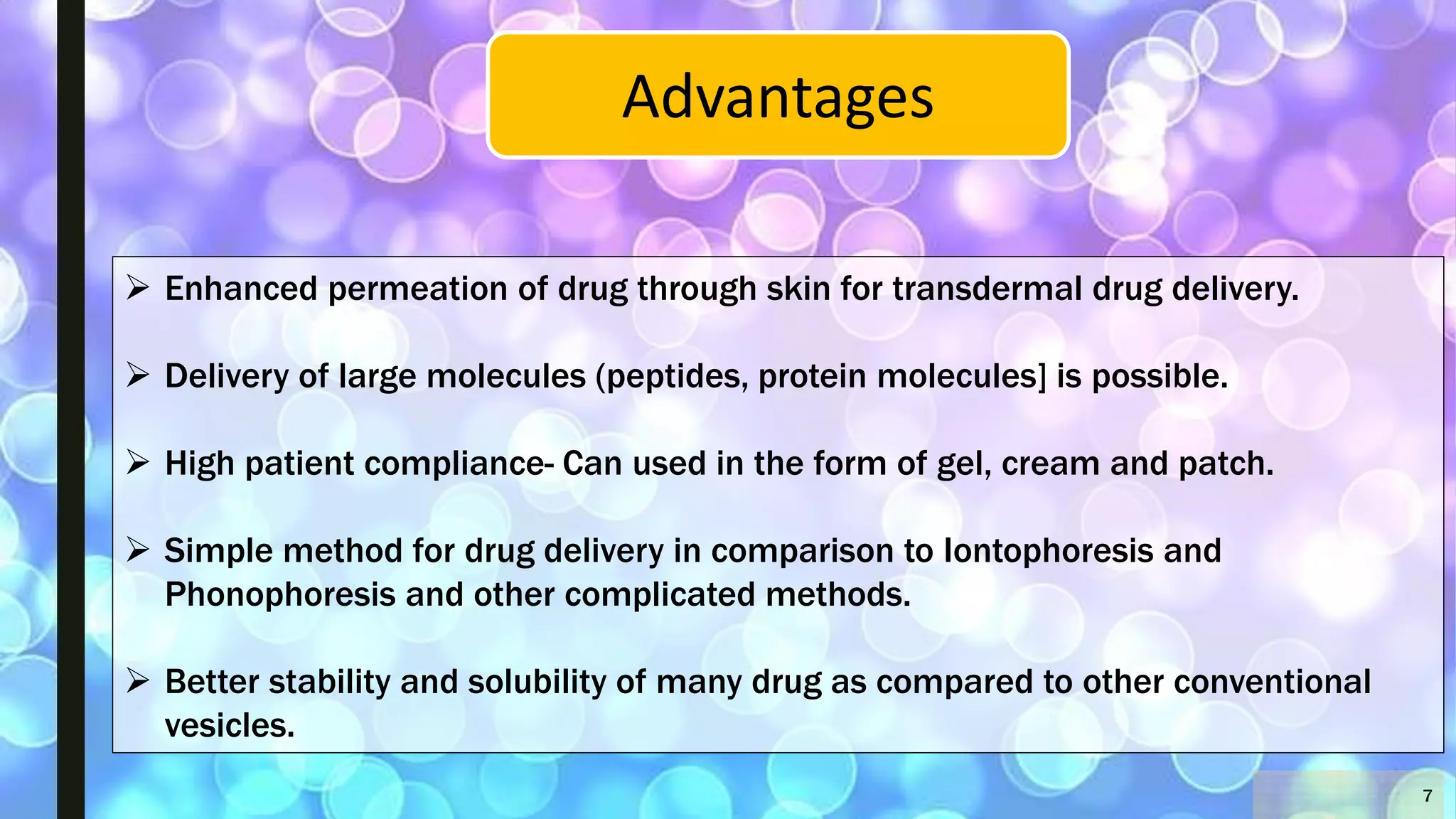 Advantages

➢ Enhanced permeation of drug through skin for transdermal drug delivery.

➢ Delivery of large molecules (peptides, protein molecules] is possible.

➢ High patient compliance- Can used in the form of gel, cream and patch.

➢ Simple method for drug delivery in comparison to Iontophoresis and Phonophoresis and other complicated methods.

➢ Better stability and solubility of many drug as compared to other conventional vesicles.

7